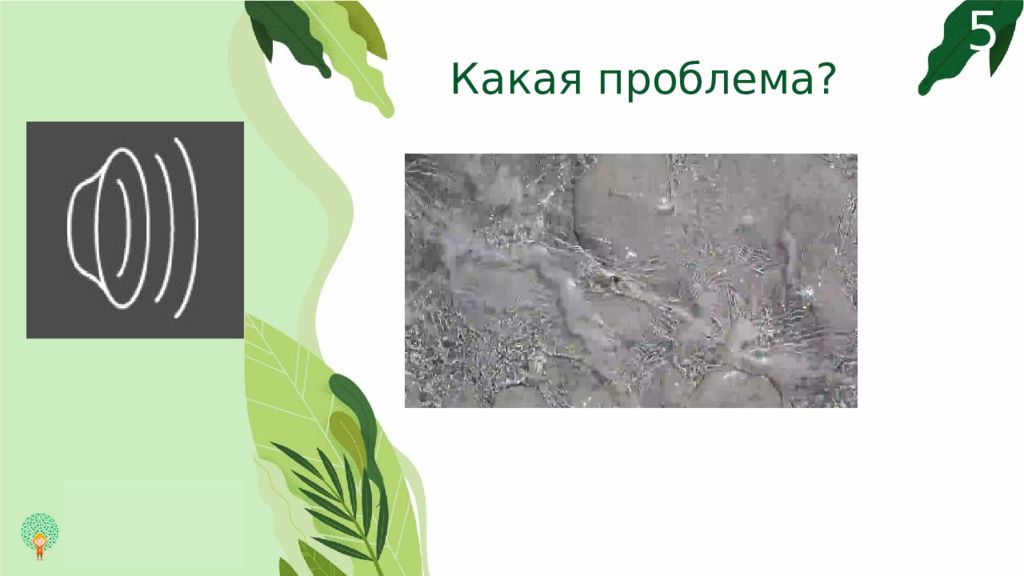 5

Какая проблема?